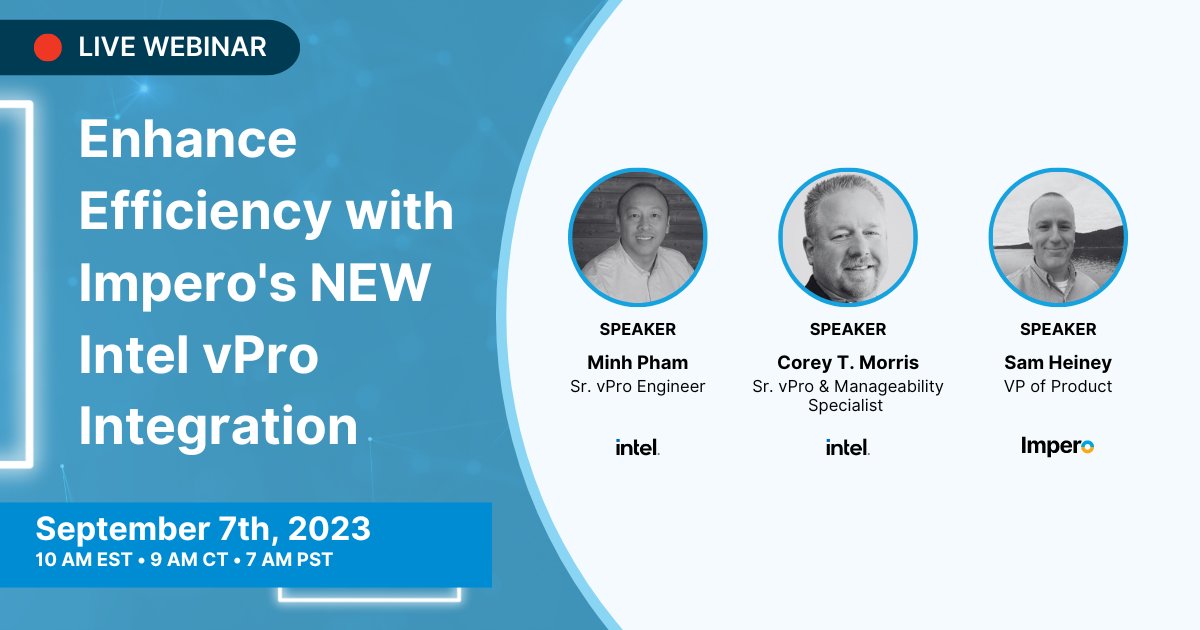 LIVE WEBINAR

Enhance Efficiency with Impero's NEW Intel vPro Integration

September 7th, 2023
10 AM EST • 9 AM CT • 7 AM PST

SPEAKER
Minh Pham
Sr. vPro Engineer
intel.

SPEAKER
Corey T. Morris
Sr. vPro & Manageability Specialist
intel.

SPEAKER
Sam Heiney
VP of Product
Impero